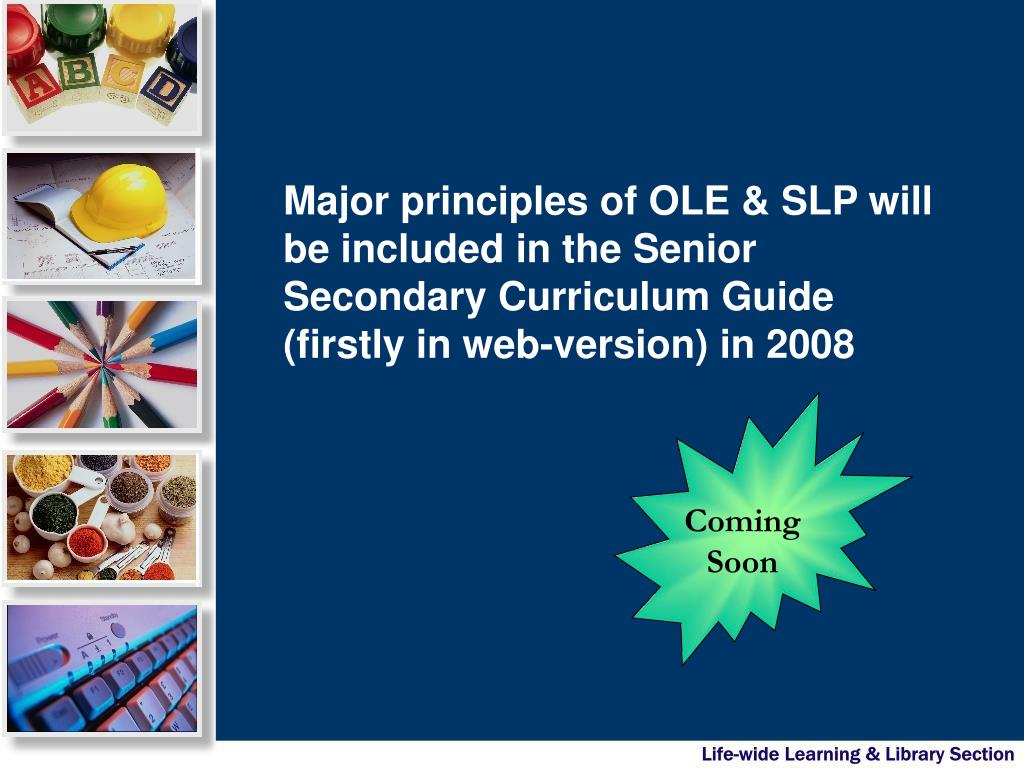 A B C D

Major principles of OLE & SLP will be included in the Senior Secondary Curriculum Guide (firstly in web-version) in 2008

Coming Soon

Life-wide Learning & Library Section